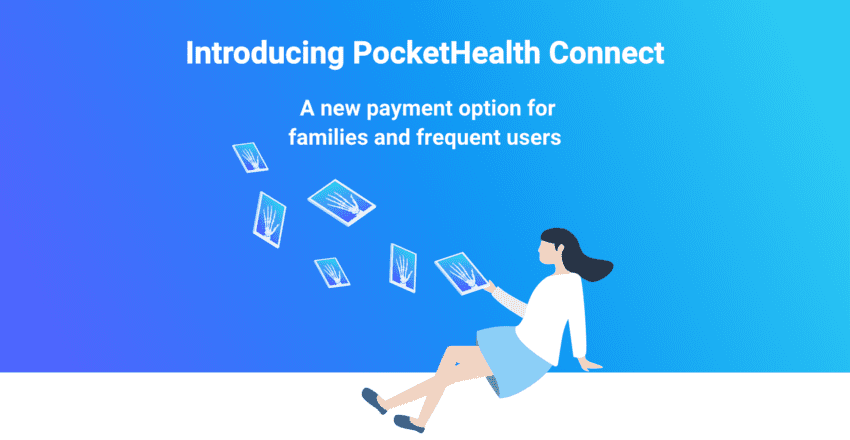 Introducing PocketHealth Connect

A new payment option for families and frequent users